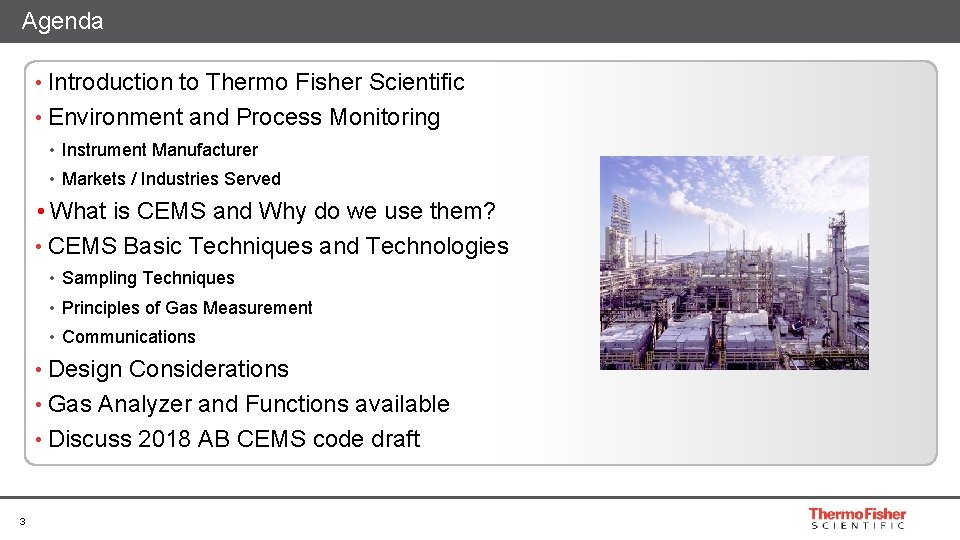 Agenda

• Introduction to Thermo Fisher Scientific
• Environment and Process Monitoring
• Instrument Manufacturer
• Markets / Industries Served
• What is CEMS and Why do we use them?
• CEMS Basic Techniques and Technologies
• Sampling Techniques
• Principles of Gas Measurement
• Communications
• Design Considerations
• Gas Analyzer and Functions available
• Discuss 2018 AB CEMS code draft

3

ThermoFisher
SCIENTIFIC